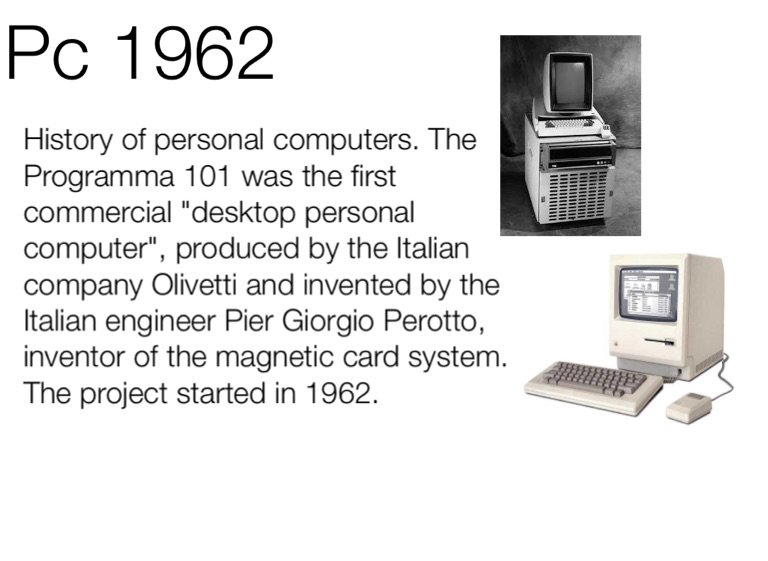 Pc 1962

History of personal computers. The Programma 101 was the first commercial "desktop personal computer", produced by the Italian company Olivetti and invented by the Italian engineer Pier Giorgio Perotto, inventor of the magnetic card system. The project started in 1962.